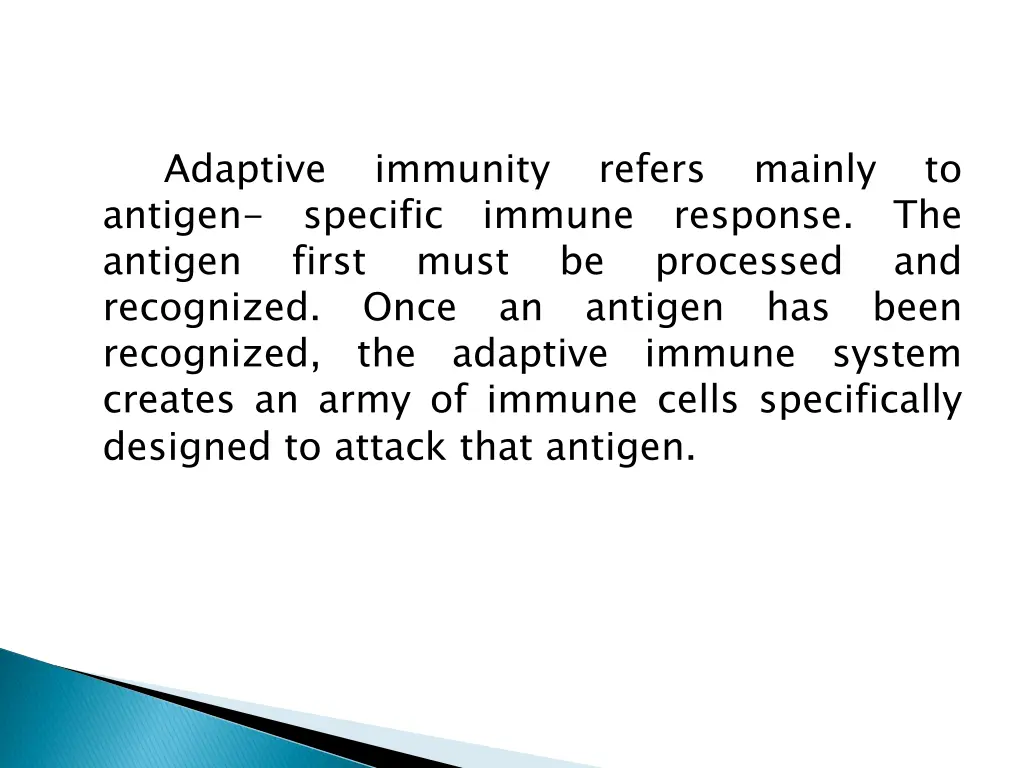 Adaptive immunity refers mainly to antigen- specific immune response. The antigen first must be processed and recognized. Once an antigen has been recognized, the adaptive immune system creates an army of immune cells specifically designed to attack that antigen.